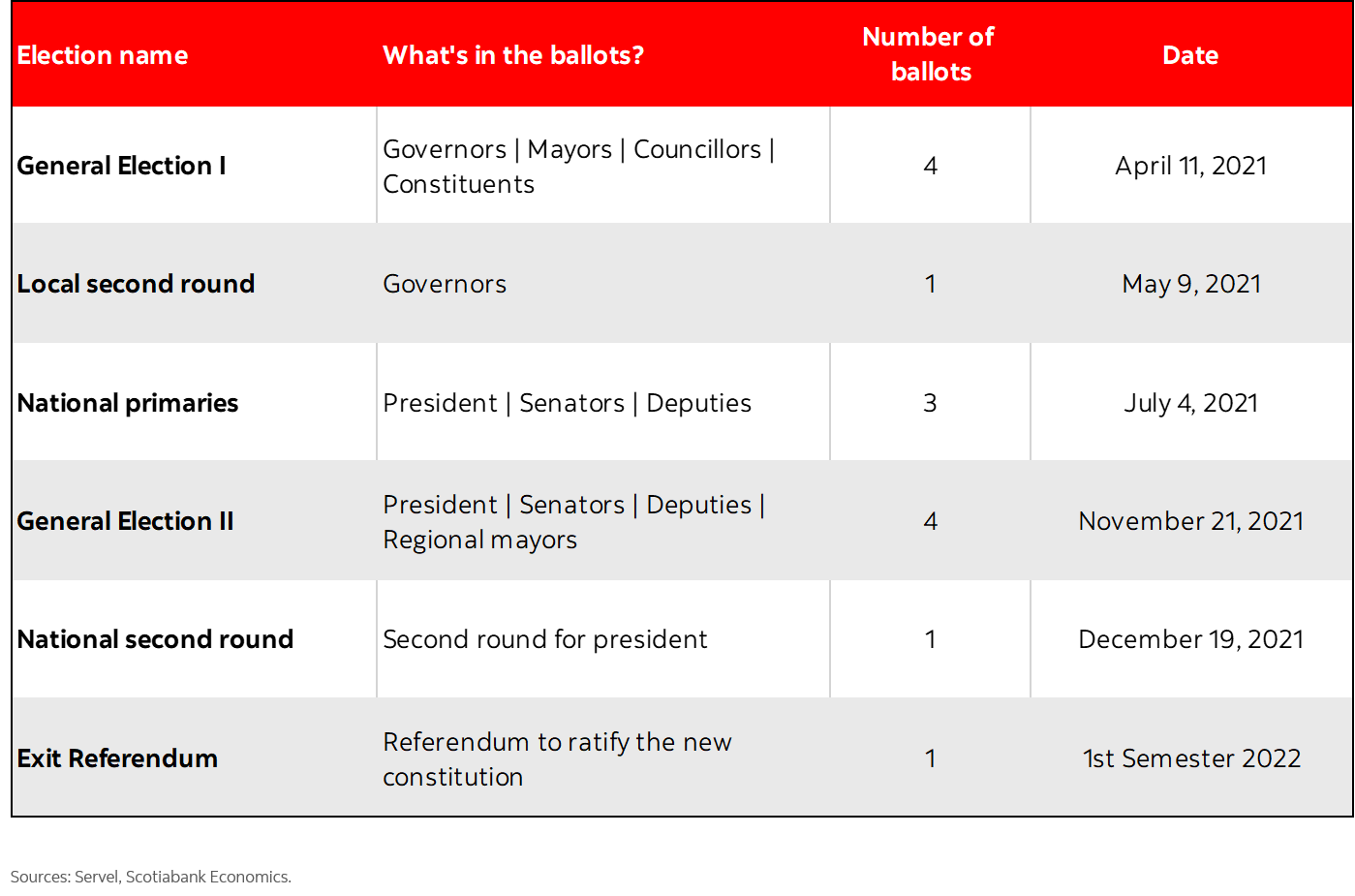 | Election name | What's in the ballots? | Number of ballots | Date |
|---|---|---|---|
| General Election I | Governors \| Mayors \| Councillors \| Constituents | 4 | April 11, 2021 |
| Local second round | Governors | 1 | May 9, 2021 |
| National primaries | President \| Senators \| Deputies | 3 | July 4, 2021 |
| General Election II | President \| Senators \| Deputies \| Regional mayors | 4 | November 21, 2021 |
| National second round | Second round for president | 1 | December 19, 2021 |
| Exit Referendum | Referendum to ratify the new constitution | 1 | 1st Semester 2022 |

Sources: Servel, Scotiabank Economics.